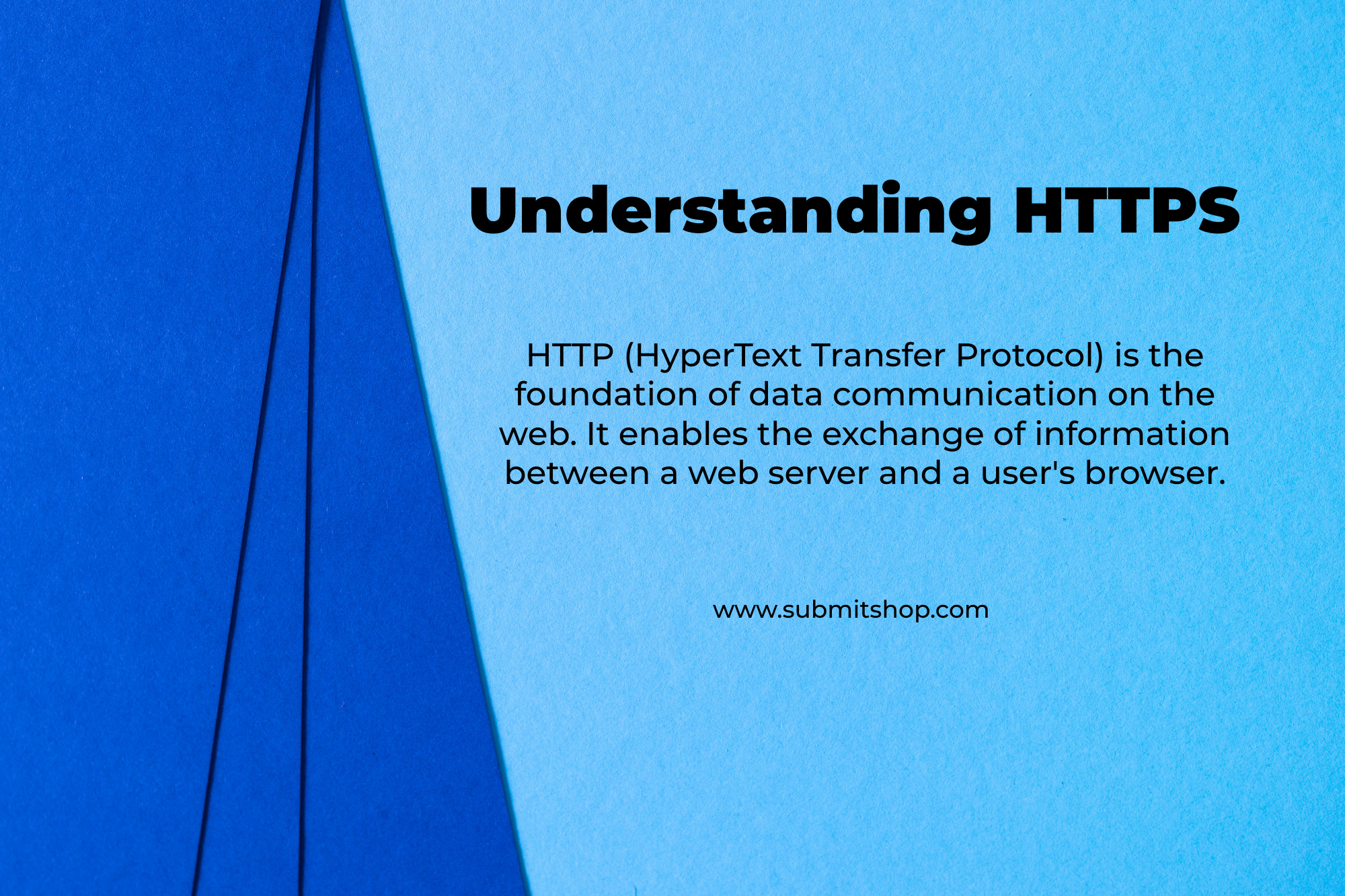 Understanding HTTPS

HTTP (HyperText Transfer Protocol) is the foundation of data communication on the web. It enables the exchange of information between a web server and a user's browser.

www.submitshop.com